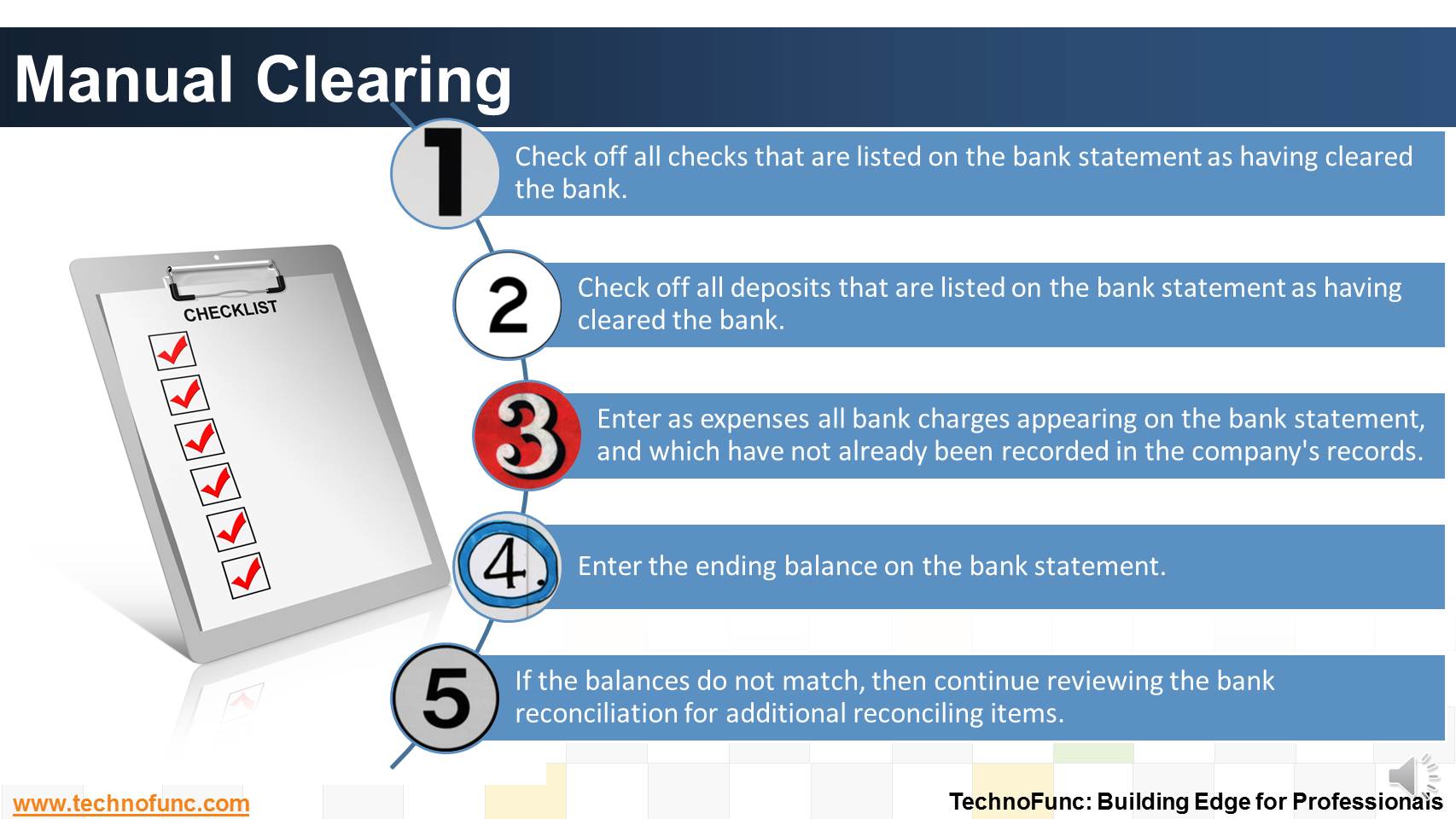 Manual Clearing

CHECKLIST

1

Check off all checks that are listed on the bank statement as having cleared the bank.

2

Check off all deposits that are listed on the bank statement as having cleared the bank.

3

Enter as expenses all bank charges appearing on the bank statement, and which have not already been recorded in the company's records.

4.

Enter the ending balance on the bank statement.

5

If the balances do not match, then continue reviewing the bank reconciliation for additional reconciling items.

www.technofunc.com

TechnoFunc: Building Edge for Professionals